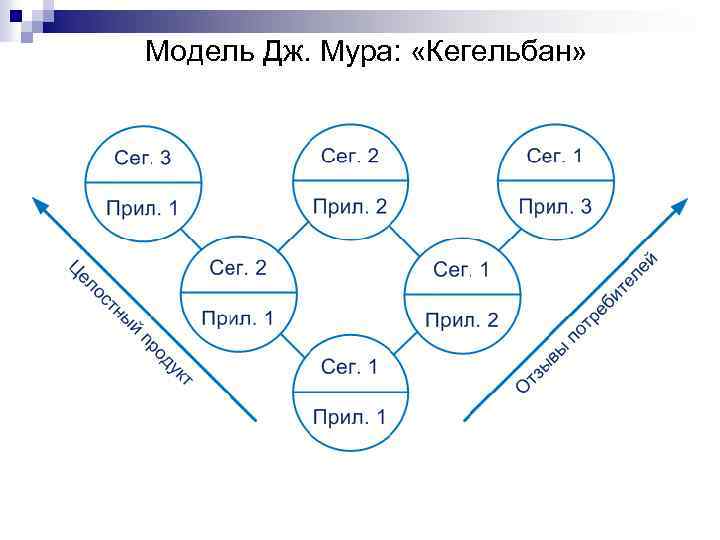 Модель Дж. Мура: «Кегельбан»

Сег. 3
Прил. 1

Сег. 2
Прил. 2

Сег. 1
Прил. 3

Сег. 2
Прил. 1

Сег. 1
Прил. 2

Сег. 1
Прил. 1

Целостный продукт

Отзывы потребителей